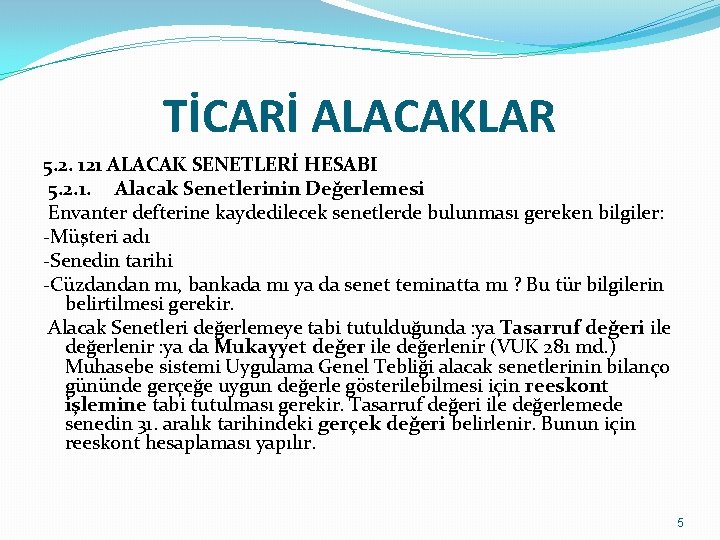 TİCARİ ALACAKLAR

5.2. 121 ALACAK SENETLERİ HESABI

5.2.1. Alacak Senetlerinin Değerlemesi

Envanter defterine kaydedilecek senetlerde bulunması gereken bilgiler:

-Müşteri adı

-Senedin tarihi

-Cüzdandan mı, bankada mı ya da senet teminatta mı ? Bu tür bilgilerin belirtilmesi gerekir.

Alacak Senetleri değerlemeye tabi tutulduğunda :ya Tasarruf değeri ile değerlenir :ya da Mukayyet değer ile değerlenir (VUK 281 md.) Muhasebe sistemi Uygulama Genel Tebliği alacak senetlerinin bilanço gününde gerçeğe uygun değerle gösterilebilmesi için reeskont işlemine tabi tutulması gerekir. Tasarruf değeri ile değerlemede senedin 31. aralık tarihindeki gerçek değeri belirlenir. Bunun için reeskont hesaplaması yapılır.

5